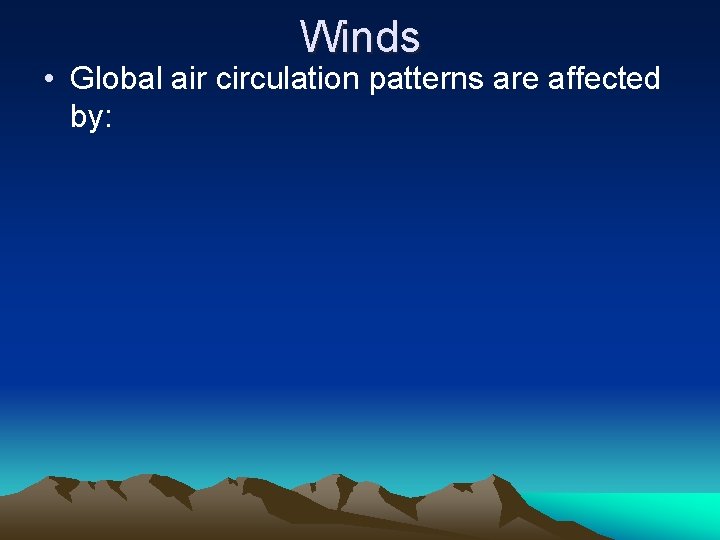 Winds

• Global air circulation patterns are affected by: